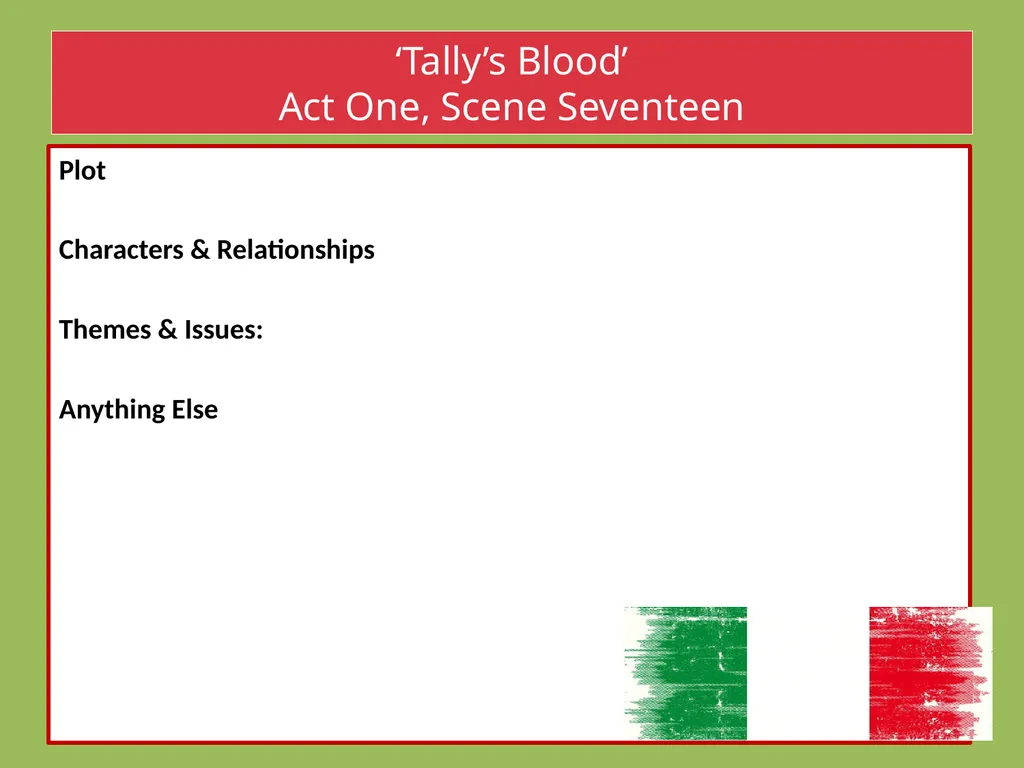 ‘Tally’s Blood’
Act One, Scene Seventeen

Plot

Characters & Relationships

Themes & Issues:

Anything Else